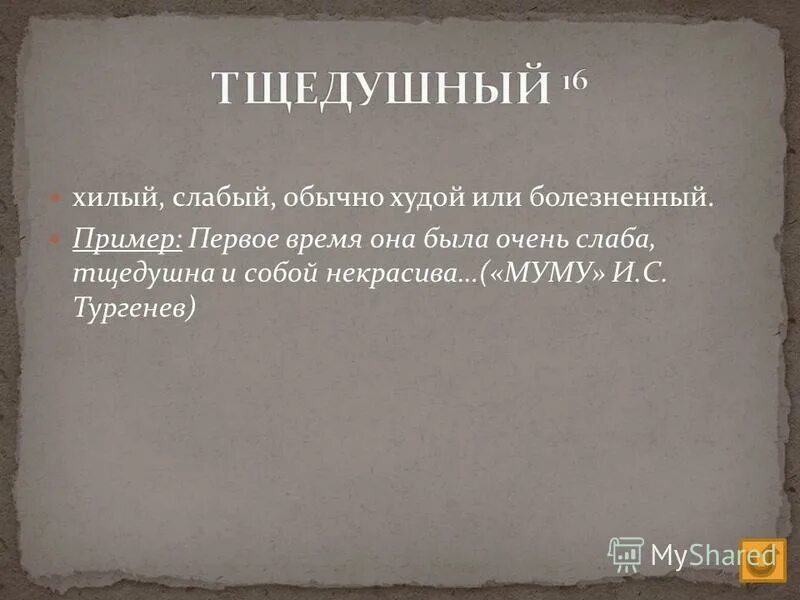 ТЩЕДУШНЫЙ $^{16}$

хилый, слабый, обычно худой или болезненный.

Пример: Первое время она была очень слаба, тщедушна и собой некрасива...(«МУМУ» И.С. Тургенев)

MyShared